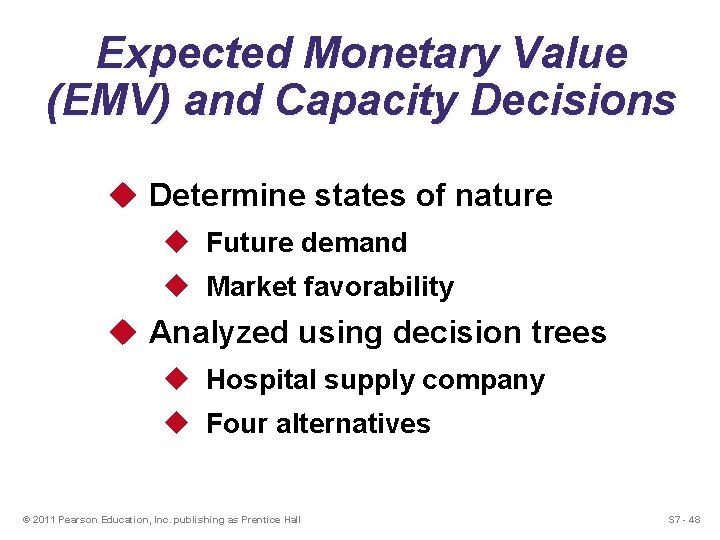 Expected Monetary Value (EMV) and Capacity Decisions

◆ Determine states of nature
◆ Future demand
◆ Market favorability
◆ Analyzed using decision trees
◆ Hospital supply company
◆ Four alternatives

© 2011 Pearson Education, Inc. publishing as Prentice Hall

S7 - 48